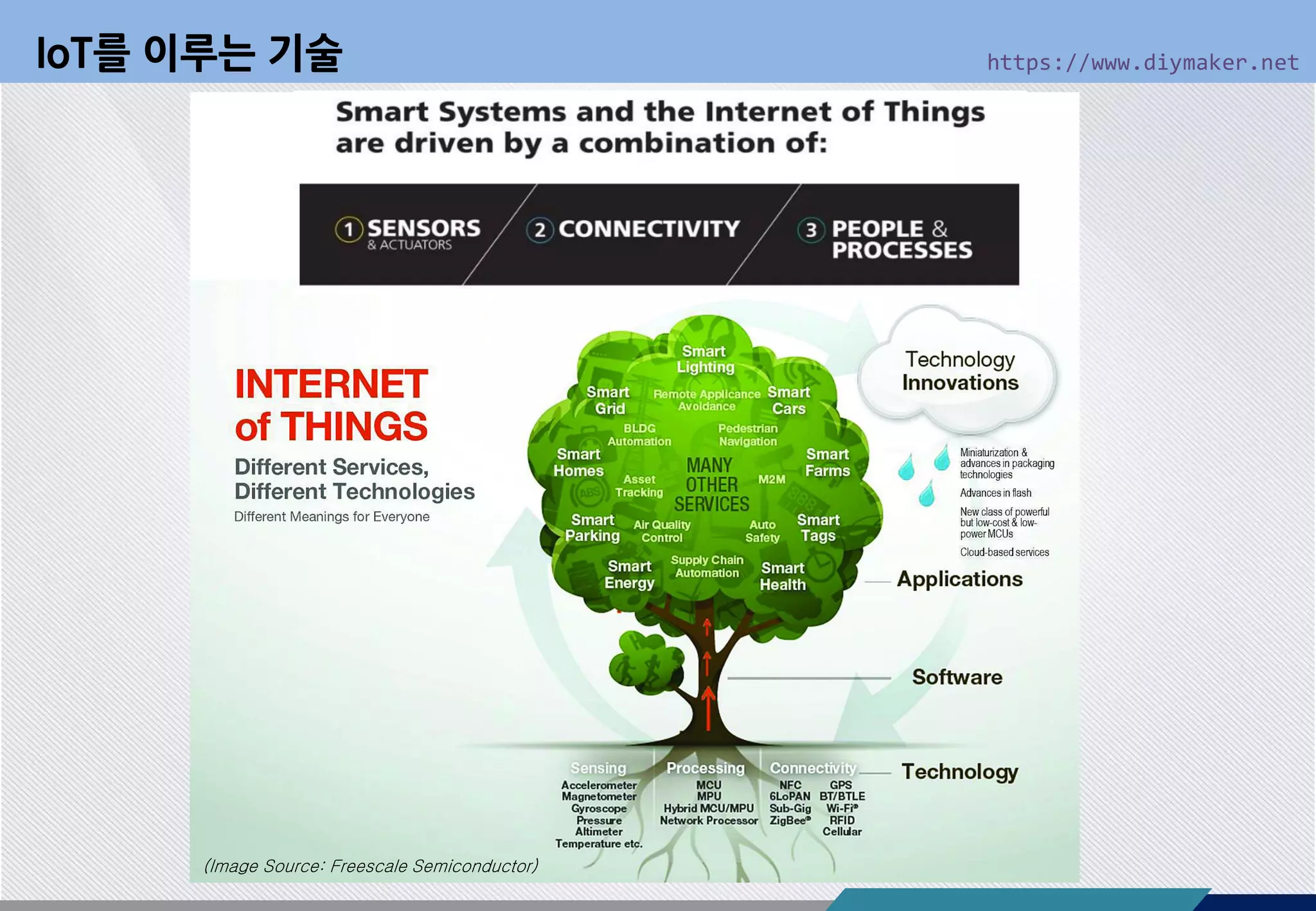 IoT를 이루는 기술

https://www.diymaker.net

Smart Systems and the Internet of Things are driven by a combination of:

1 SENSORS & ACTUATORS

2 CONNECTIVITY

3 PEOPLE & PROCESSES

INTERNET of THINGS

Different Services, Different Technologies

Different Meanings for Everyone

Smart Lighting

Smart Grid

Remote Applicance Avoidance

Smart Cars

BLDG Automation

Pedestrian Navigation

Smart Homes

Asset Tracking

MANY OTHER SERVICES

M2M

Smart Farms

Smart Parking

Air Quality Control

Auto Safety

Smart Tags

Smart Energy

Supply Chain Automation

Smart Health

Technology Innovations

Miniaturization & advances in packaging technologies

Advances in flash

New class of powerful but low-cost & low-power MCUs

Cloud-based services

Applications

Software

Technology

Sensing
Accelerometer
Magnetometer
Gyroscope
Pressure
Altimeter
Temperature etc.

Processing
MCU
MPU
Hybrid MCU/MPU
Network Processor

Connectivity
NFC
6LoPAN
Sub-Gig
ZigBee®
GPS
BT/BTLE
Wi-Fi®
RFID
Cellular

(Image Source: Freescale Semiconductor)